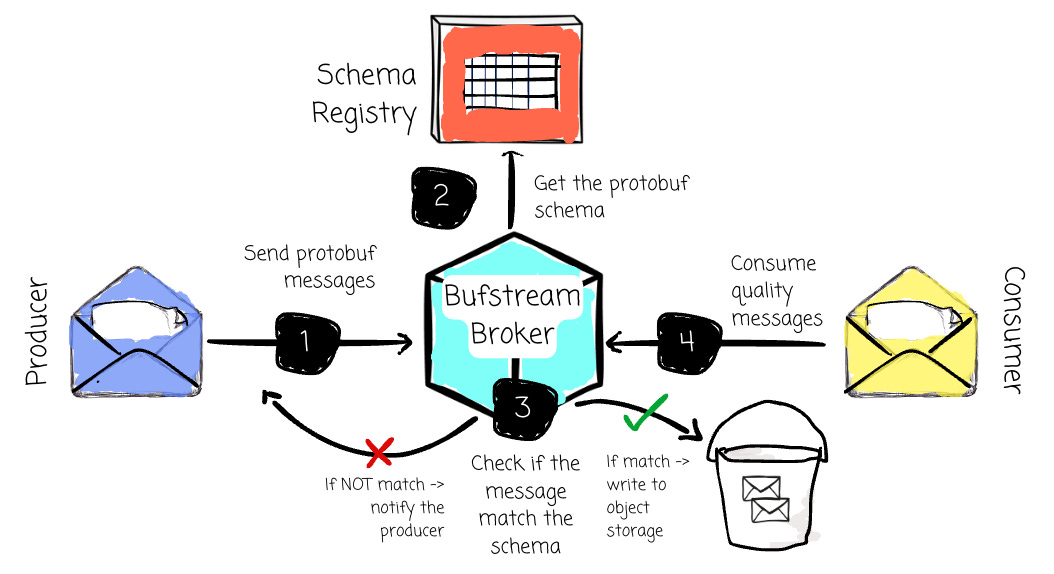 Schema Registry

2

Get the protobuf schema

Send protobuf messages

Producer

1

Bufstream Broker

Consume quality messages

4

Consumer

3

If NOT match -> notify the producer

Check if the message match the schema

If match -> write to object storage